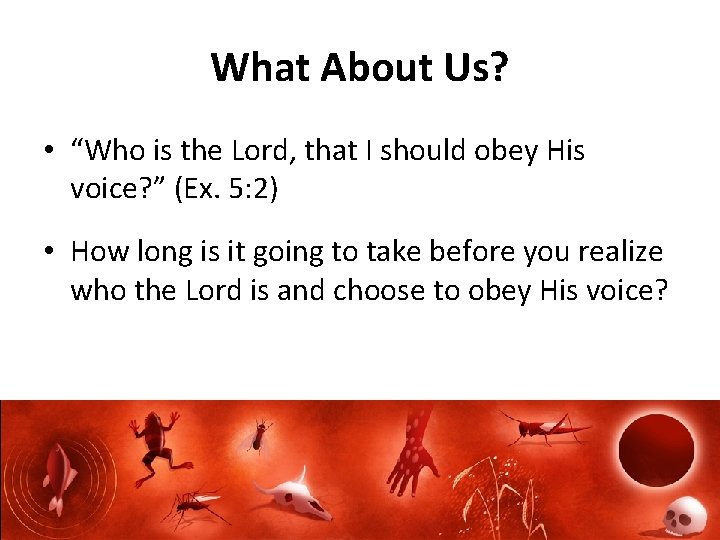 What About Us?

• “Who is the Lord, that I should obey His voice?” (Ex. 5:2)

• How long is it going to take before you realize who the Lord is and choose to obey His voice?